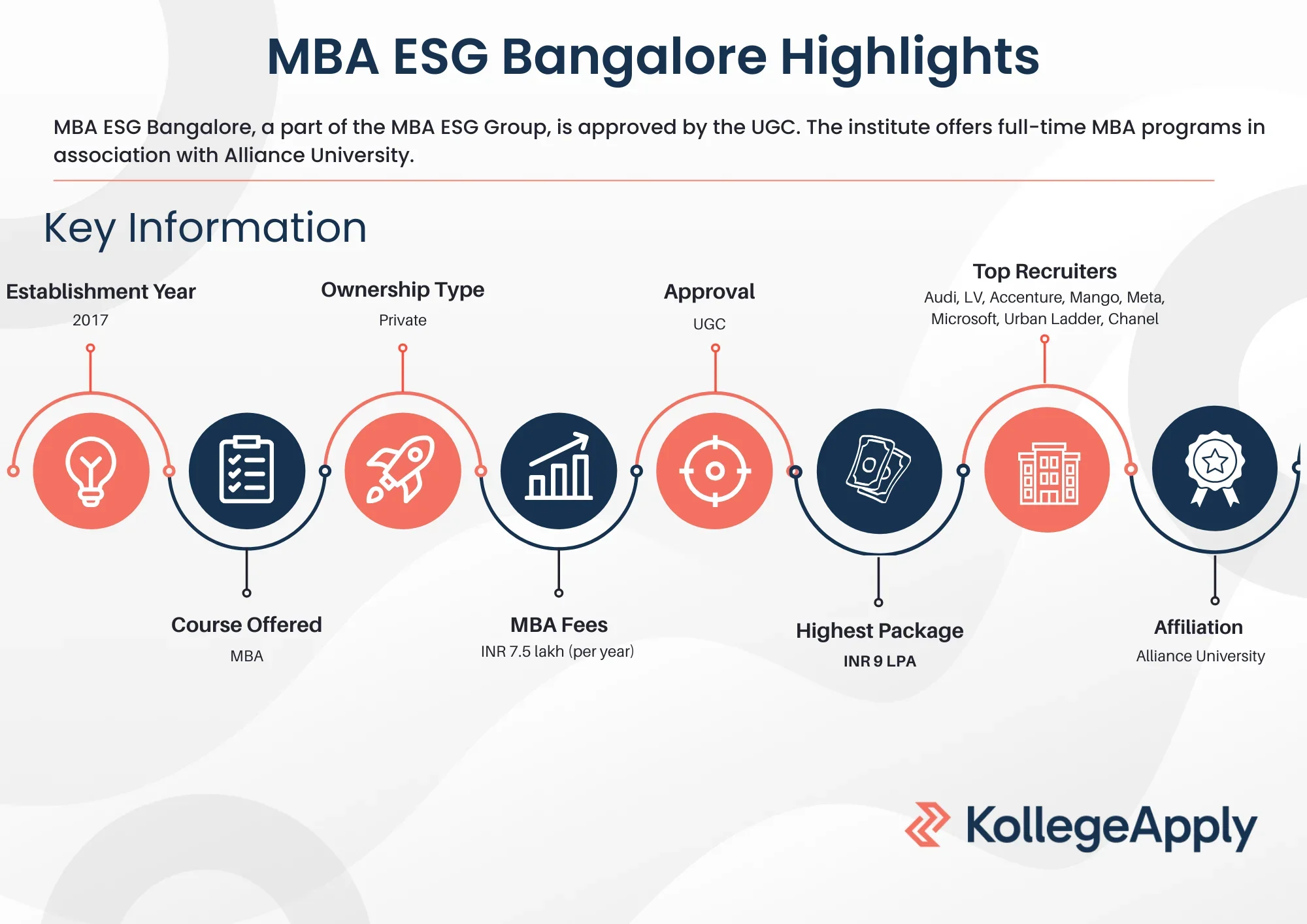 MBA ESG Bangalore Highlights

MBA ESG Bangalore, a part of the MBA ESG Group, is approved by the UGC. The institute offers full-time MBA programs in association with Alliance University.

Key Information

Establishment Year
2017

Course Offered
MBA

Ownership Type
Private

MBA Fees
INR 7.5 lakh (per year)

Approval
UGC

Highest Package
INR 9 LPA

Top Recruiters
Audi, LV, Accenture, Mango, Meta, Microsoft, Urban Ladder, Chanel

Affiliation
Alliance University

KollegeApply